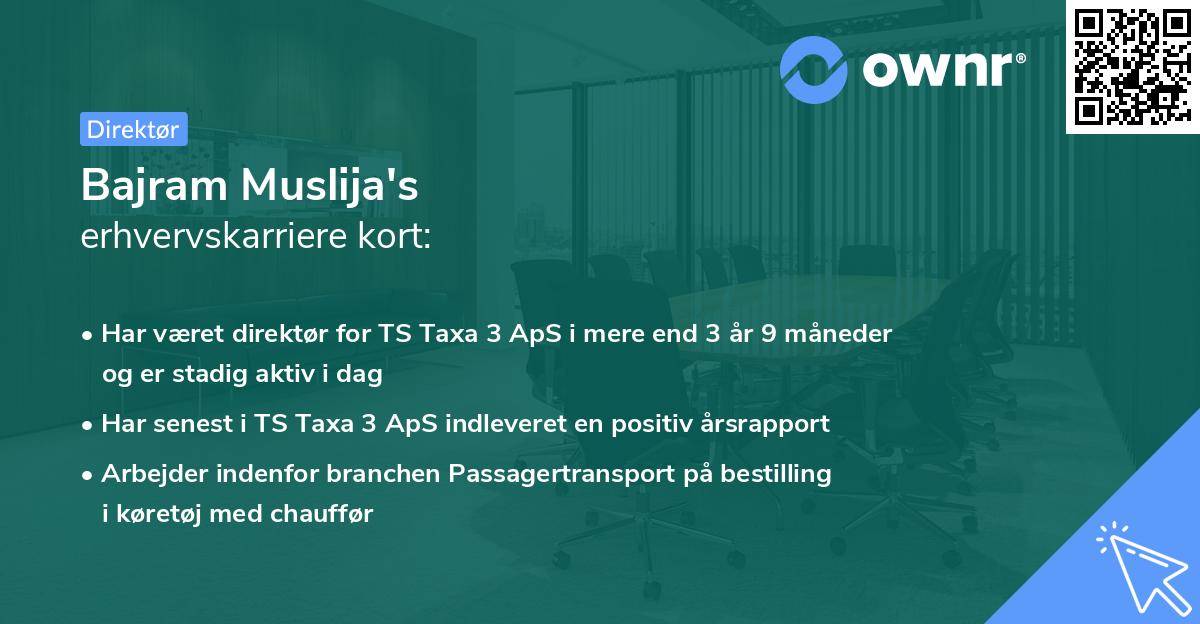 ownr®

Direktør

Bajram Muslija's
erhvervskarriere kort:

• Har været direktør for TS Taxa 3 ApS i mere end 3 år 9 måneder og er stadig aktiv i dag
• Har senest i TS Taxa 3 ApS indleveret en positiv årsrapport
• Arbejder indenfor branchen Passagertransport på bestilling i køretøj med chauffør